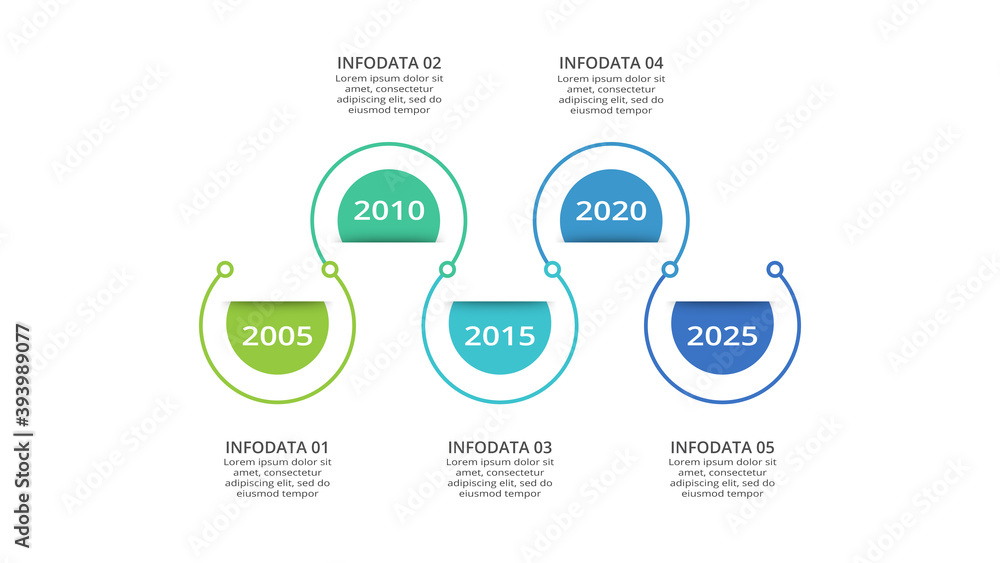 INFODATA 02
Lorem ipsum dolor sit amet, consectetur adipiscing elit, sed do eiusmod tempor

INFODATA 04
Lorem ipsum dolor sit amet, consectetur adipiscing elit, sed do eiusmod tempor

2010

2020

2005

2015

2025

INFODATA 01
Lorem ipsum dolor sit amet, consectetur adipiscing elit, sed do eiusmod tempor

INFODATA 03
Lorem ipsum dolor sit amet, consectetur adipiscing elit, sed do eiusmod tempor

INFODATA 05
Lorem ipsum dolor sit amet, consectetur adipiscing elit, sed do eiusmod tempor

Adobe Stock | #393989077